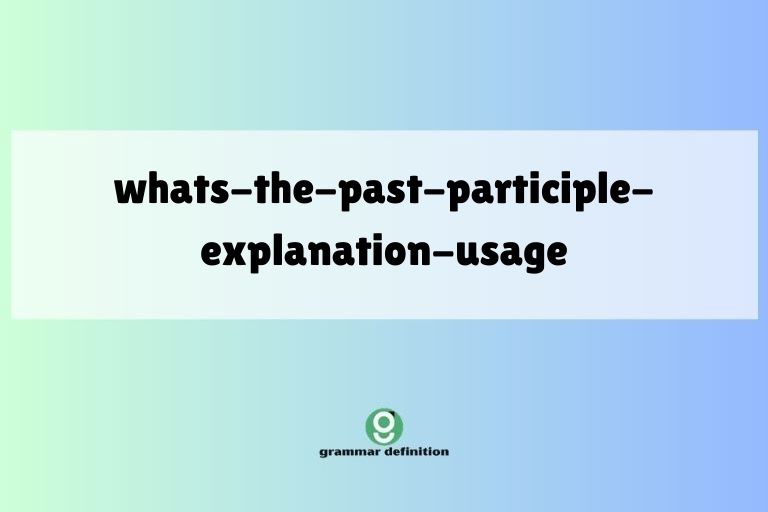 whats-the-past-participle-explanation-usage

g
grammar definition